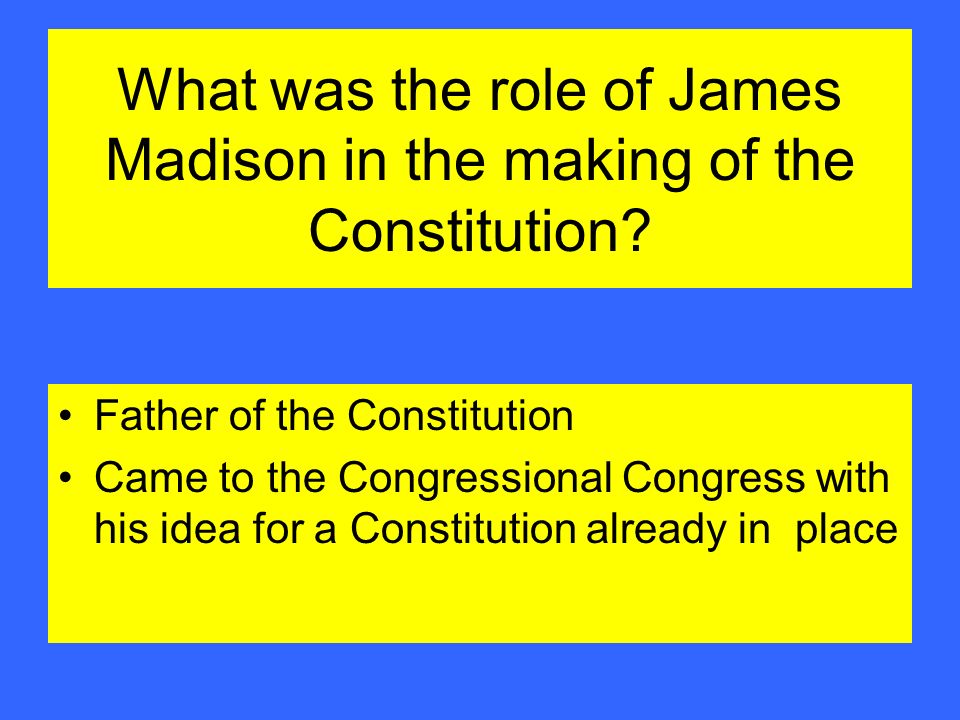 What was the role of James Madison in the making of the Constitution?

• Father of the Constitution
• Came to the Congressional Congress with his idea for a Constitution already in place